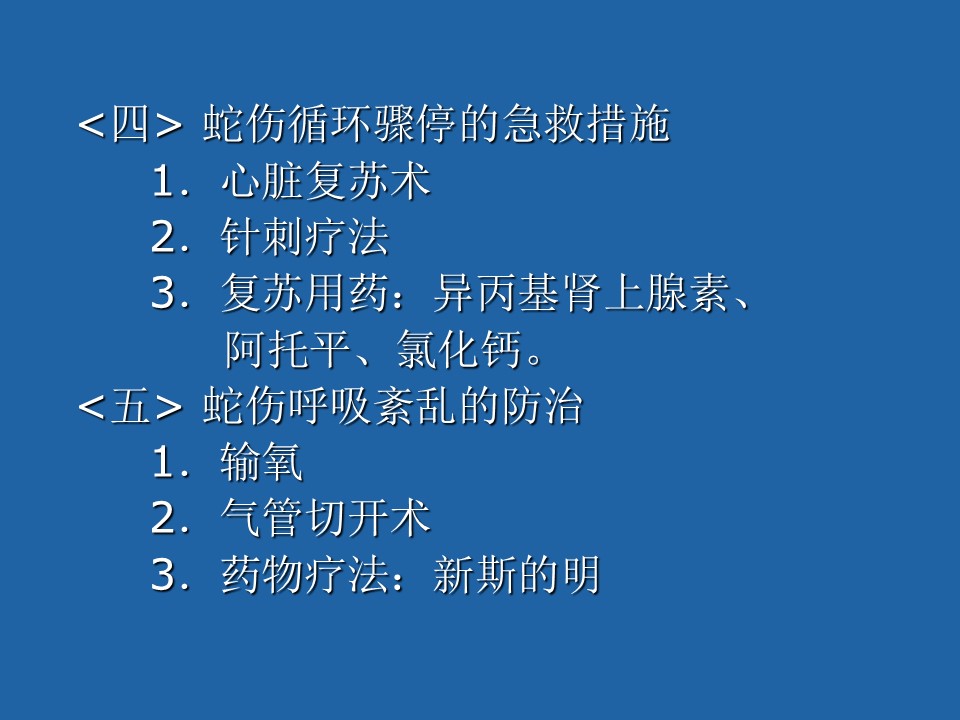 <四> 蛇伤循环骤停的急救措施
1. 心脏复苏术
2. 针刺疗法
3. 复苏用药：异丙基肾上腺素、阿托平、氯化钙。
<五> 蛇伤呼吸紊乱的防治
1. 输氧
2. 气管切开术
3. 药物疗法：新斯的明